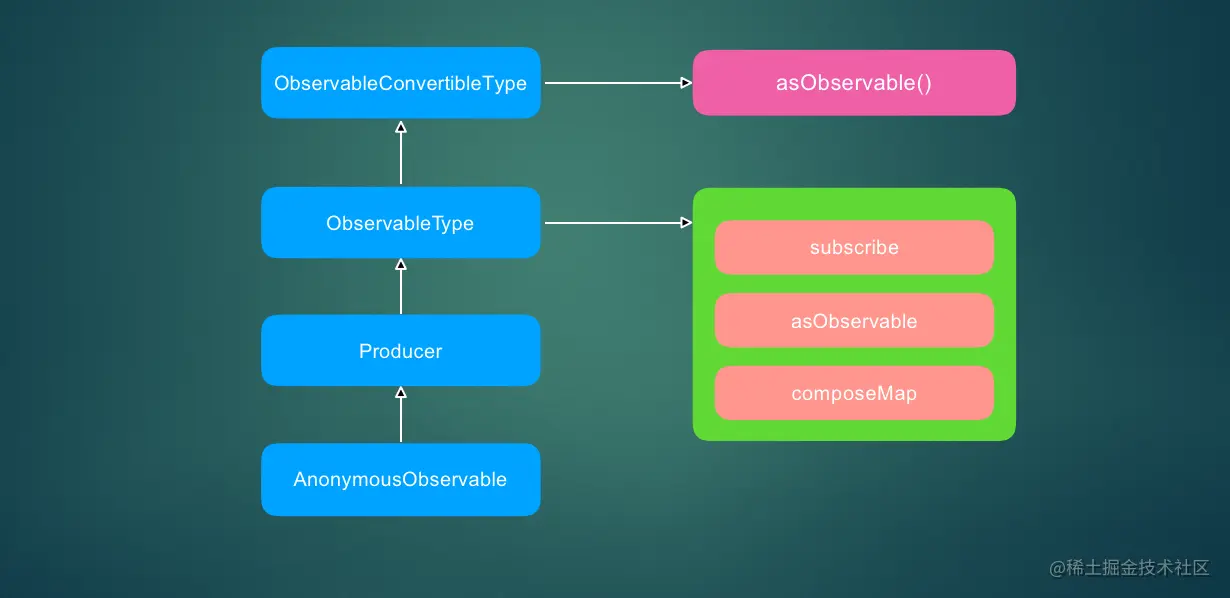 ObservableConvertibleType

asObservable()

ObservableType

subscribe

asObservable

composeMap

Producer

AnonymousObservable

@稀土掘金技术社区